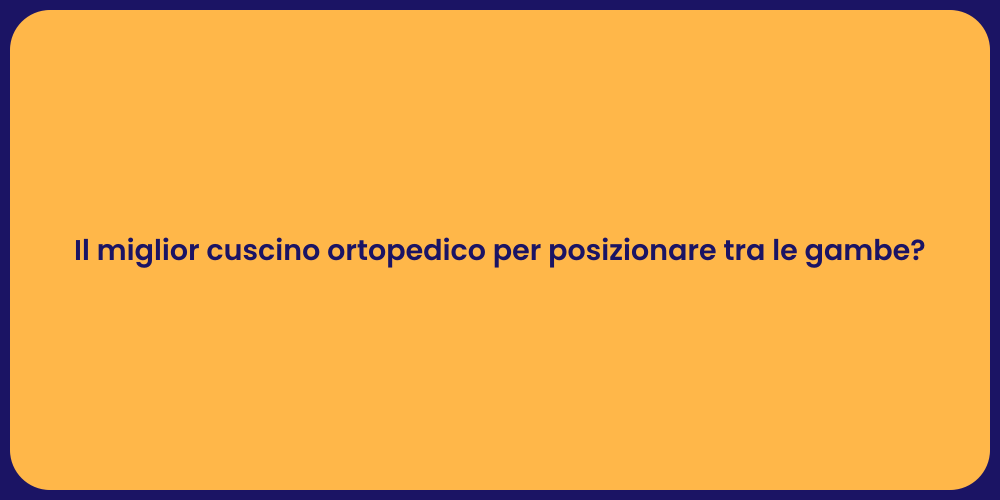 Il miglior cuscino ortopedico per posizionare tra le gambe?